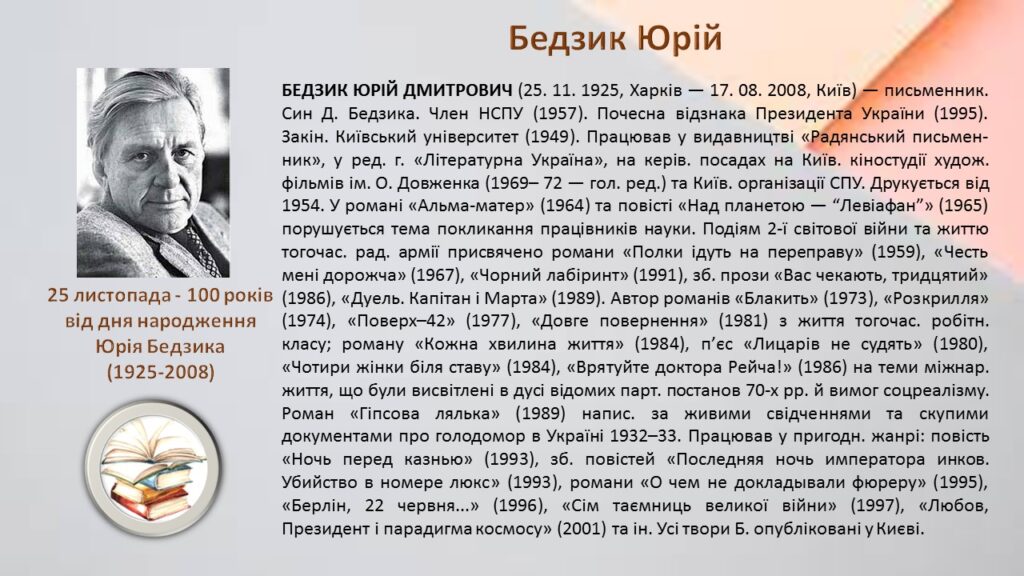 Бедзик Юрій

25 листопада - 100 років від дня народження Юрія Бедзика (1925-2008)

БЕДЗИК ЮРІЙ ДМИТРОВИЧ (25. 11. 1925, Харків — 17. 08. 2008, Київ) — письменник. Син Д. Бедзика. Член НСПУ (1957). Почесна відзнака Президента України (1995). Закін. Київський університет (1949). Працював у видавництві «Радянський письменник», у ред. г. «Літературна Україна», на керів. посадах на Київ. кіностудії худож. фільмів ім. О. Довженка (1969– 72 — гол. ред.) та Київ. організації СПУ. Друкується від 1954. У романі «Альма-матер» (1964) та повісті «Над планетою — "Левіафан"» (1965) порушується тема покликання працівників науки. Подіям 2-ї світової війни та життю тогочас. рад. армії присвячено романи «Полки ідуть на переправу» (1959), «Честь мені дорожча» (1967), «Чорний лабіринт» (1991), зб. прози «Вас чекають, тридцятий» (1986), «Дуель. Капітан і Марта» (1989). Автор романів «Блакить» (1973), «Розкрилля» (1974), «Поверх–42» (1977), «Довге повернення» (1981) з життя тогочас. робітн. класу; роману «Кожна хвилина життя» (1984), п'єс «Лицарів не судять» (1980), «Чотири жінки біля ставу» (1984), «Врятуйте доктора Рейча!» (1986) на теми міжнар. життя, що були висвітлені в дусі відомих парт. постанов 70-х рр. й вимог соцреалізму. Роман «Гіпсова лялька» (1989) напис. за живими свідченнями та скупими документами про голодомор в Україні 1932–33. Працював у пригодн. жанрі: повість «Ночь перед казнью» (1993), зб. повістей «Последняя ночь императора инков. Убийство в номере люкс» (1993), романи «О чем не докладывали фюреру» (1995), «Берлін, 22 червня...» (1996), «Сім таємниць великої війни» (1997), «Любов, Президент і парадигма космосу» (2001) та ін. Усі твори Б. опубліковані у Києві.